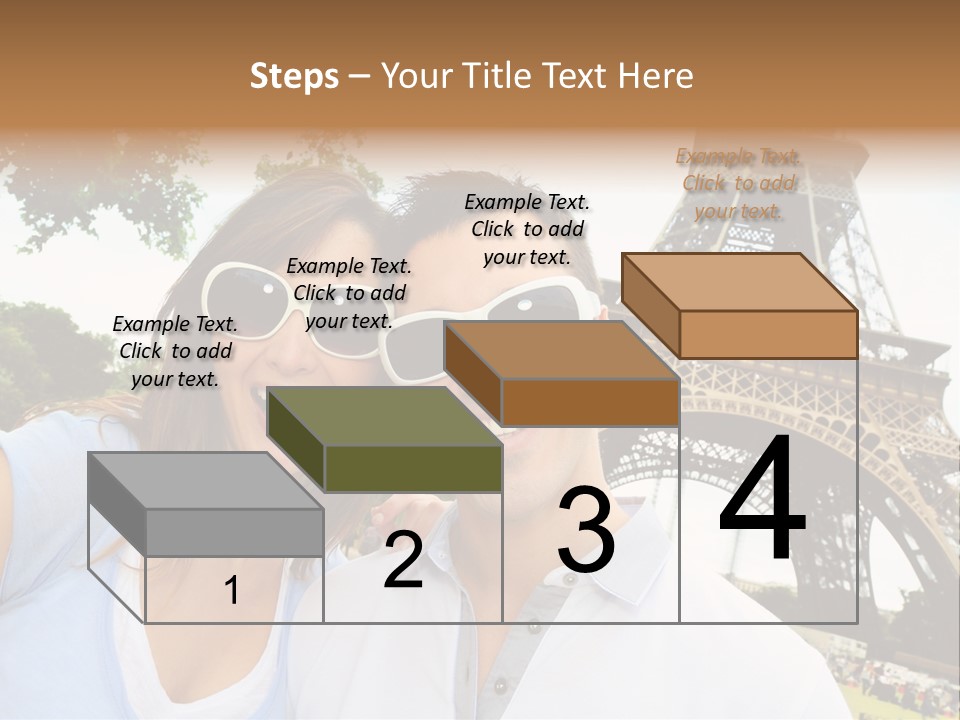 Steps – Your Title Text Here

Example Text. Click to add your text.

Example Text. Click to add your text.

Example Text. Click to add your text.

Example Text. Click to add your text.

1

2

3

4